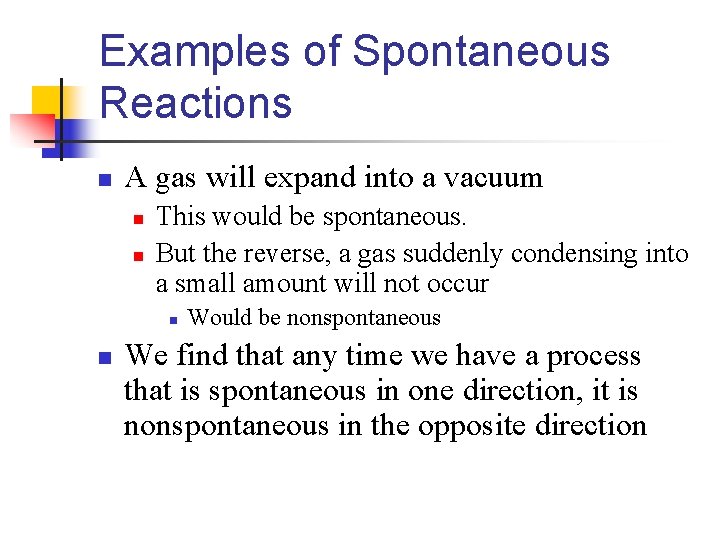 Examples of Spontaneous Reactions

A gas will expand into a vacuum

This would be spontaneous.

But the reverse, a gas suddenly condensing into a small amount will not occur

Would be nonspontaneous

We find that any time we have a process that is spontaneous in one direction, it is nonspontaneous in the opposite direction